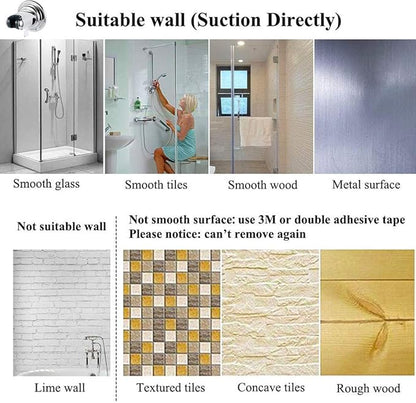 Suitable wall (Suction Directly)

Smooth glass

Smooth tiles

Smooth wood

Metal surface

Not suitable wall

Not smooth surface: use 3M or double adhesive tape
Please notice: can't remove again

Lime wall

Textured tiles

Concave tiles

Rough wood